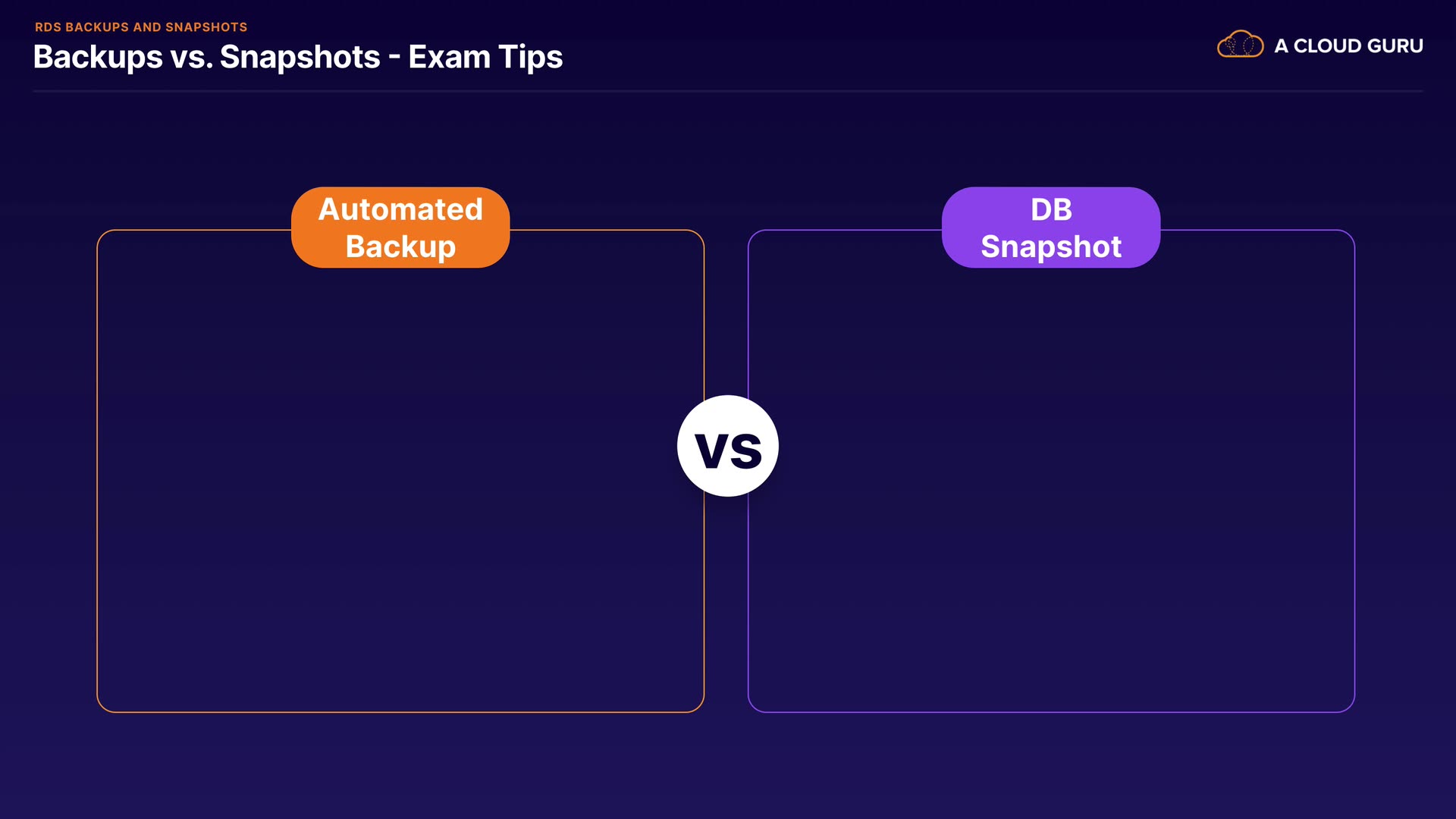 RDS BACKUPS AND SNAPSHOTS
Backups vs. Snapshots - Exam Tips

A CLOUD GURU

Automated Backup

VS

DB Snapshot